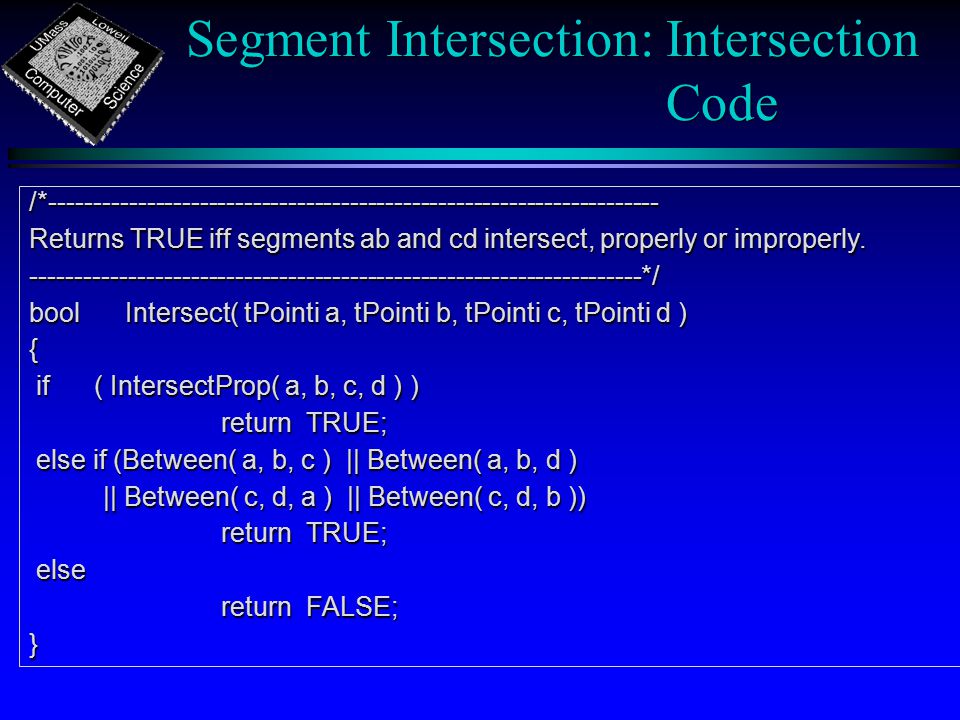 UMass Lowell Computer Science

Segment Intersection: Intersection Code

/*---------------------------------------------------------------------
Returns TRUE iff segments ab and cd intersect, properly or improperly.
---------------------------------------------------------------------*/
bool Intersect( tPointi a, tPointi b, tPointi c, tPointi d )
{
 if ( IntersectProp( a, b, c, d ) )
 return TRUE;
 else if (Between( a, b, c ) || Between( a, b, d )
 || Between( c, d, a ) || Between( c, d, b ))
 return TRUE;
 else
 return FALSE;
}